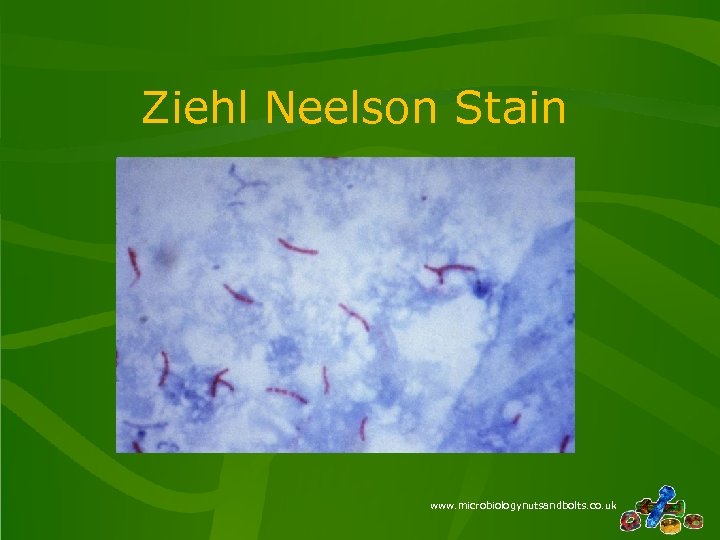 Ziehl Neelson Stain

www.microbiologynutsandbolts.co.uk